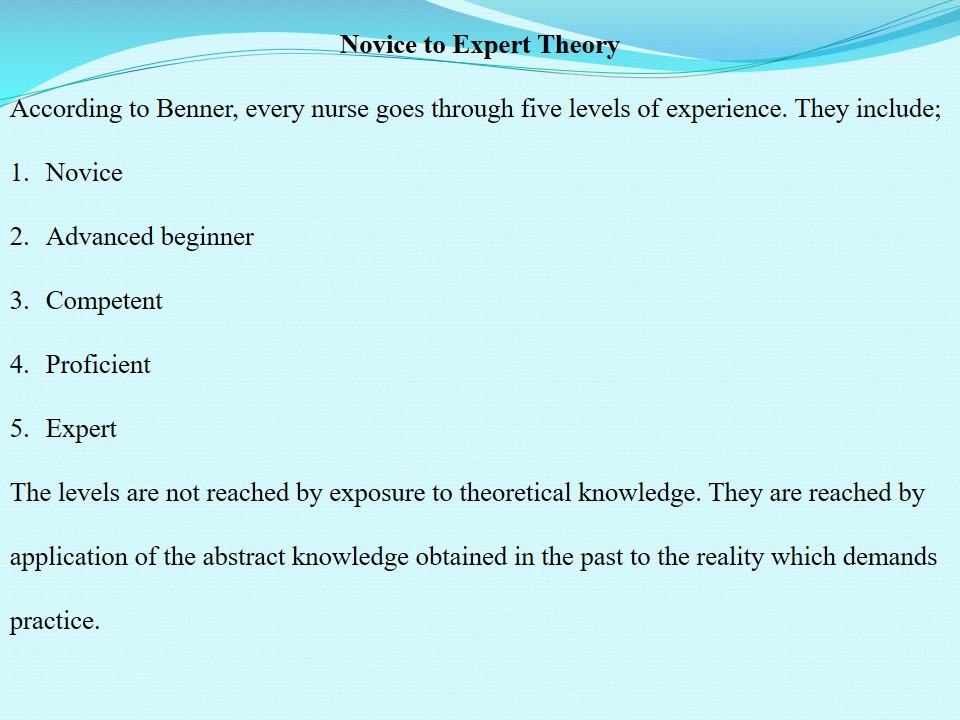 Novice to Expert Theory

According to Benner, every nurse goes through five levels of experience. They include;

1. Novice

2. Advanced beginner

3. Competent

4. Proficient

5. Expert

The levels are not reached by exposure to theoretical knowledge. They are reached by application of the abstract knowledge obtained in the past to the reality which demands practice.